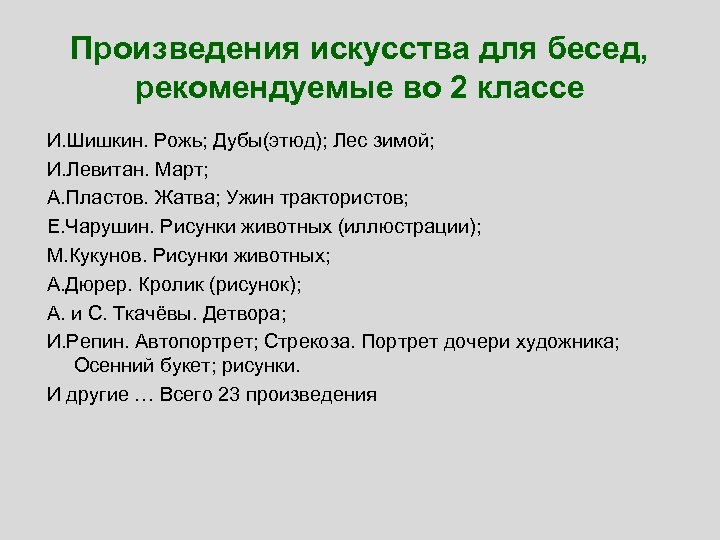 Произведения искусства для бесед, рекомендуемые во 2 классе

И.Шишкин. Рожь; Дубы(этюд); Лес зимой;

И.Левитан. Март;

А.Пластов. Жатва; Ужин трактористов;

Е.Чарушин. Рисунки животных (иллюстрации);

М.Кукунов. Рисунки животных;

А.Дюрер. Кролик (рисунок);

А. и С. Ткачёвы. Детвора;

И.Репин. Автопортрет; Стрекоза. Портрет дочери художника; Осенний букет; рисунки.

И другие … Всего 23 произведения